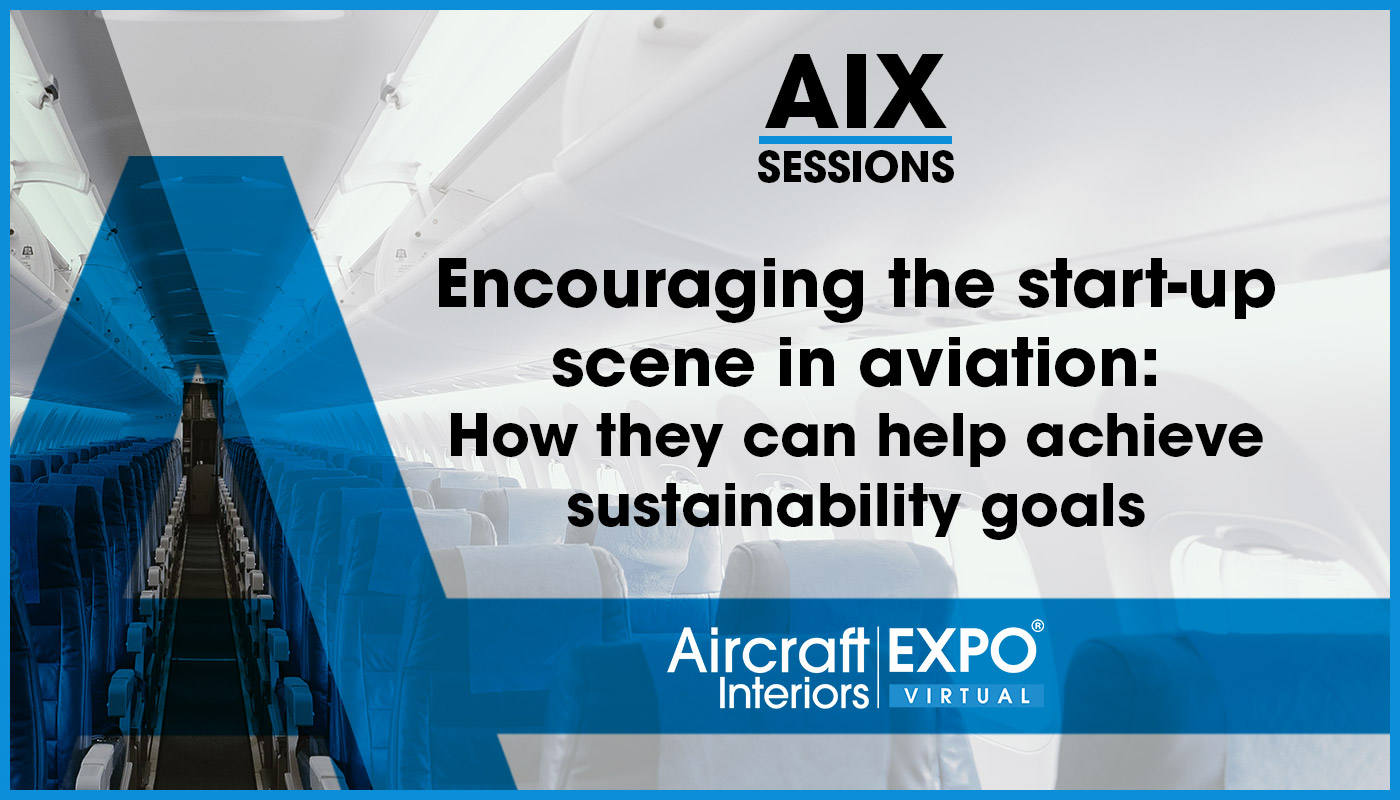 AIX
SESSIONS

Encouraging the start-up scene in aviation:
How they can help achieve sustainability goals

Aircraft Interiors EXPO®
VIRTUAL